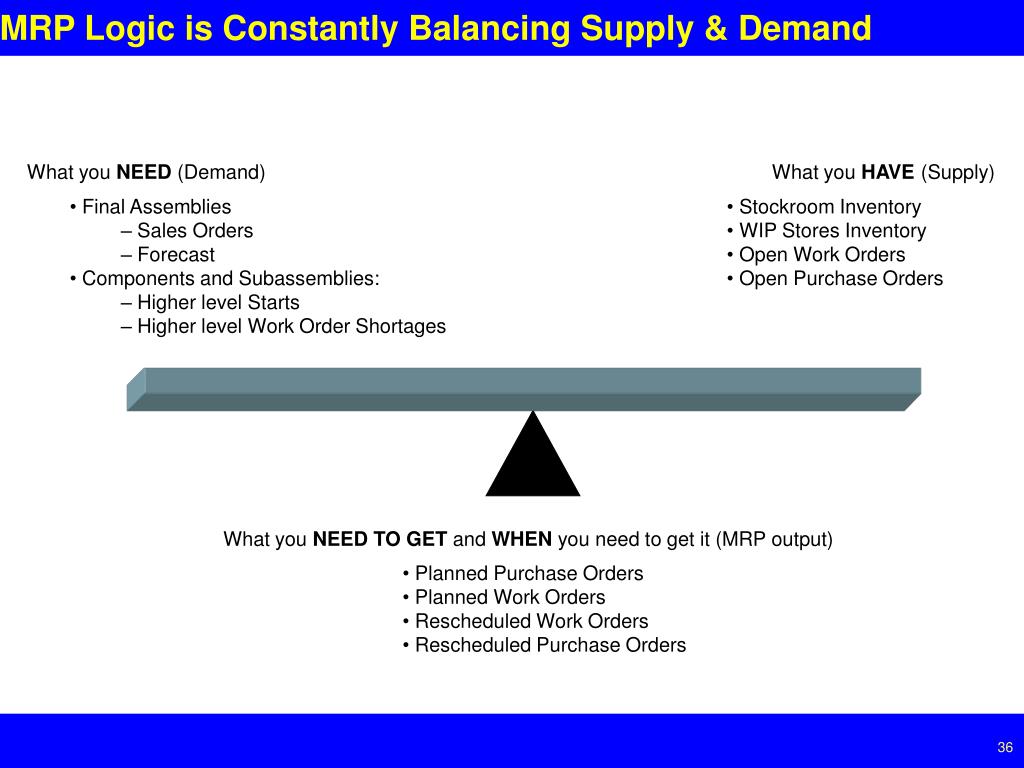 MRP Logic is Constantly Balancing Supply & Demand

What you NEED (Demand)

• Final Assemblies
– Sales Orders
– Forecast
• Components and Subassemblies:
– Higher level Starts
– Higher level Work Order Shortages

What you HAVE (Supply)

• Stockroom Inventory
• WIP Stores Inventory
• Open Work Orders
• Open Purchase Orders

What you NEED TO GET and WHEN you need to get it (MRP output)

• Planned Purchase Orders
• Planned Work Orders
• Rescheduled Work Orders
• Rescheduled Purchase Orders

36